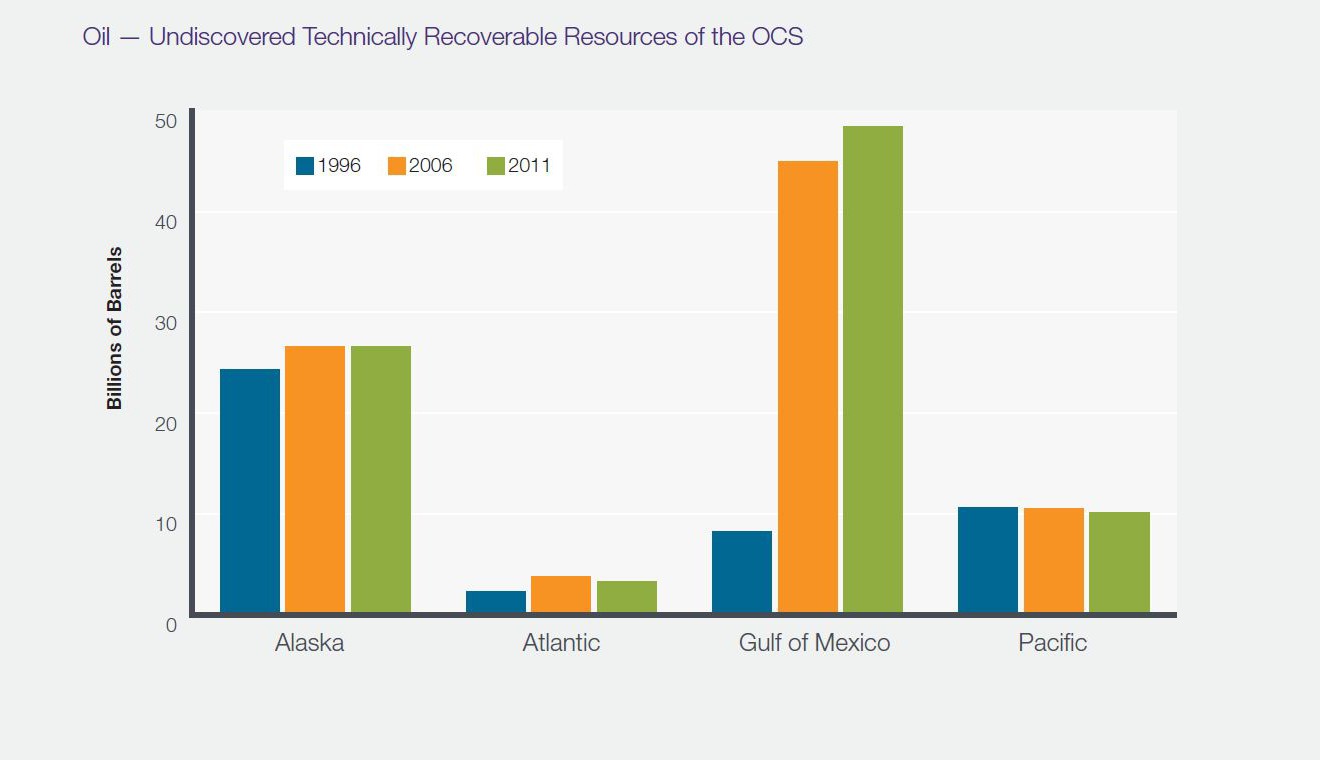 Oil — Undiscovered Technically Recoverable Resources of the OCS

1996 2006 2011

Billions of Barrels

50
40
30
20
10
0

Alaska
Atlantic
Gulf of Mexico
Pacific